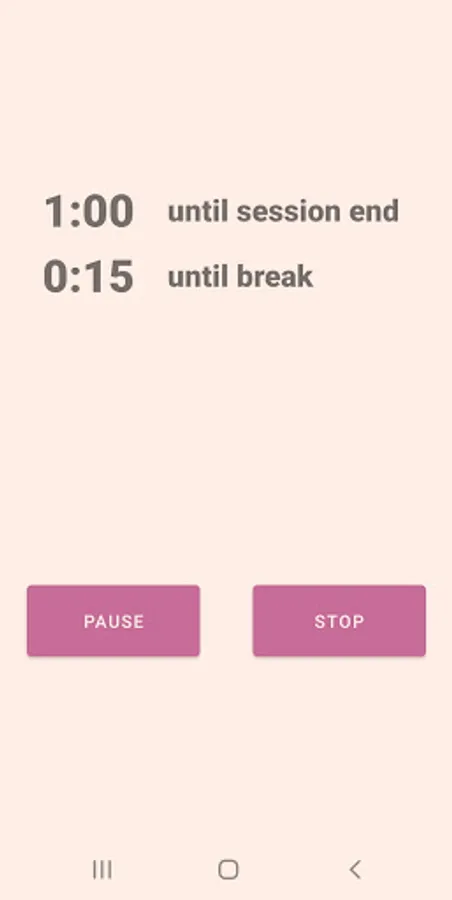 1:00 until session end
0:15 until break

PAUSE

STOP